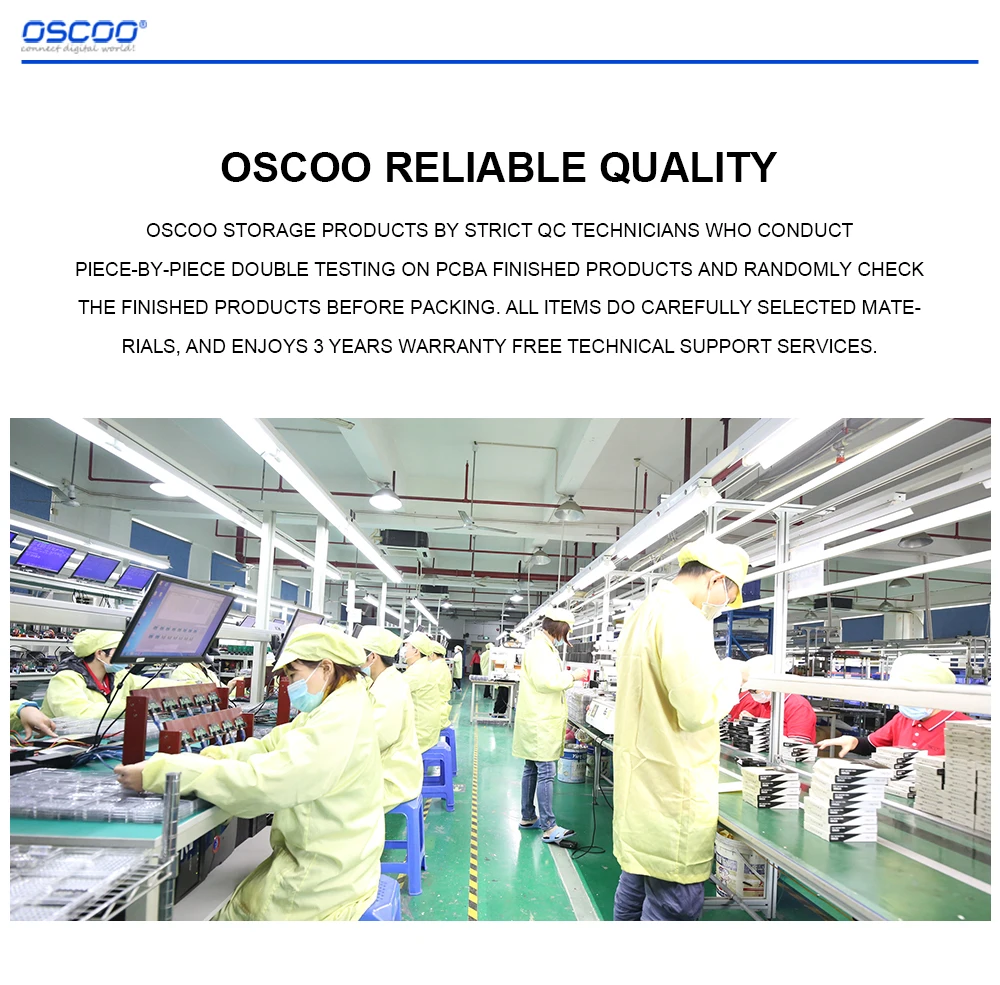 OSCOO®
connect digital world!

OSCOO RELIABLE QUALITY

OSCOO STORAGE PRODUCTS BY STRICT QC TECHNICIANS WHO CONDUCT PIECE-BY-PIECE DOUBLE TESTING ON PCBA FINISHED PRODUCTS AND RANDOMLY CHECK THE FINISHED PRODUCTS BEFORE PACKING. ALL ITEMS DO CAREFULLY SELECTED MATERIALS, AND ENJOYS 3 YEARS WARRANTY FREE TECHNICAL SUPPORT SERVICES.